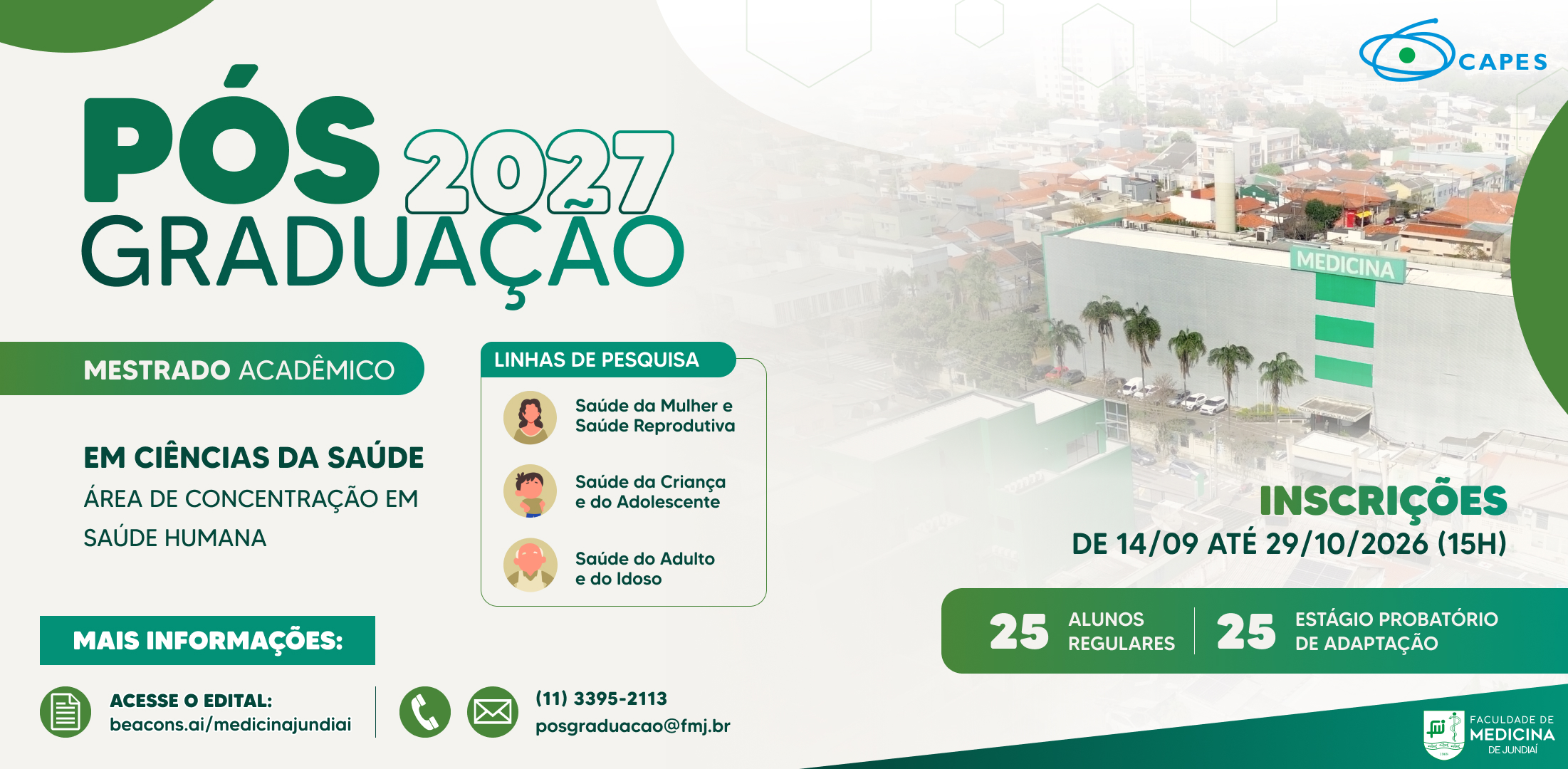 CAPES

PÓS 2027
GRADUAÇÃO

MESTRADO ACADÊMICO

EM CIÊNCIAS DA SAÚDE
ÁREA DE CONCENTRAÇÃO EM SAÚDE HUMANA

LINHAS DE PESQUISA

Saúde da Mulher e Saúde Reprodutiva

Saúde da Criança e do Adolescente

Saúde do Adulto e do Idoso

MEDICINA

INSCRIÇÕES
DE 14/09 ATÉ 29/10/2026 (15H)

25 ALUNOS REGULARES
25 ESTÁGIO PROBATÓRIO DE ADAPTAÇÃO

MAIS INFORMAÇÕES:

ACESSE O EDITAL:
beacons.ai/medicinajundiai

(11) 3395-2113
posgraduacao@fmj.br

FACULDADE DE MEDICINA DE JUNDIAÍ